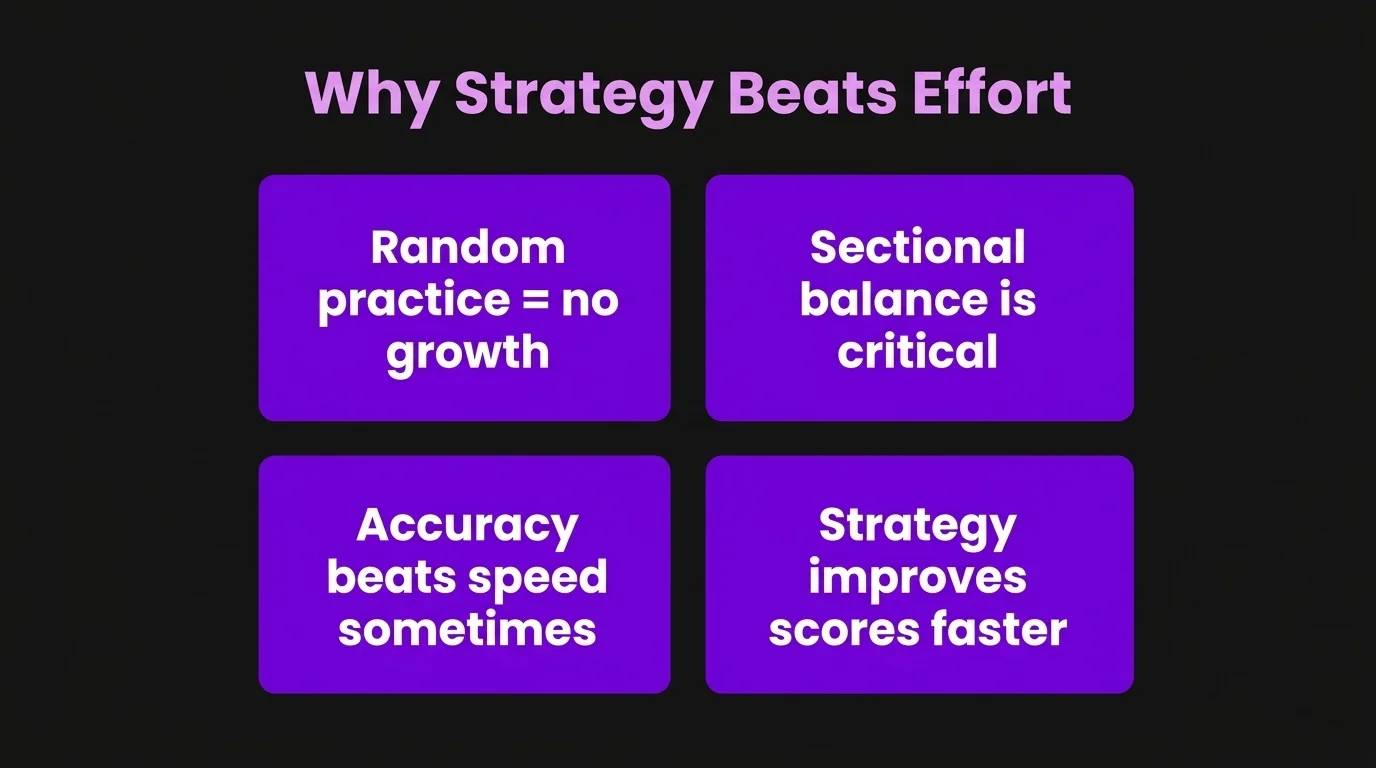 Why Strategy Beats Effort

Random practice = no growth

Sectional balance is critical

Accuracy beats speed sometimes

Strategy improves scores faster